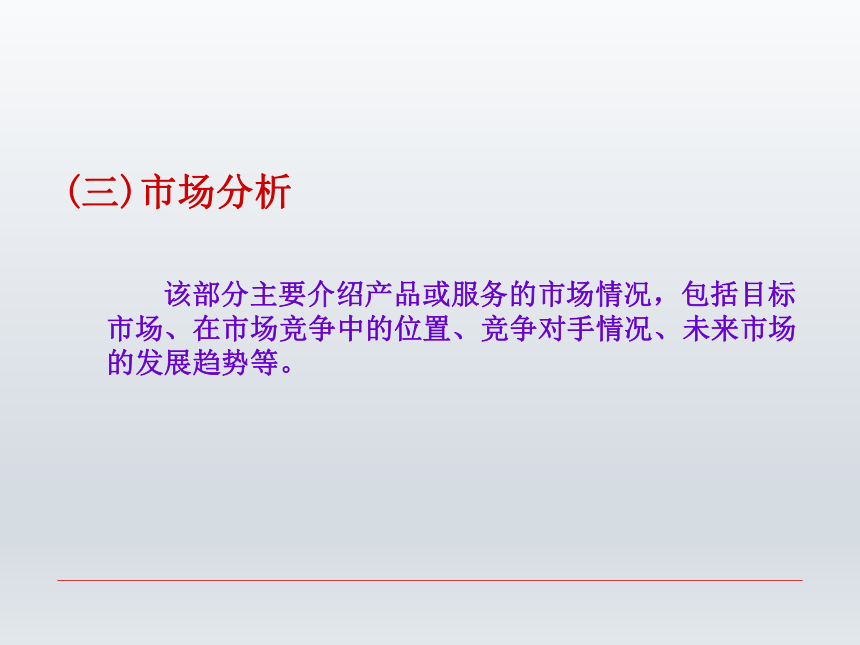 (三)市场分析

该部分主要介绍产品或服务的市场情况，包括目标市场、在市场竞争中的位置、竞争对手情况、未来市场的发展趋势等。